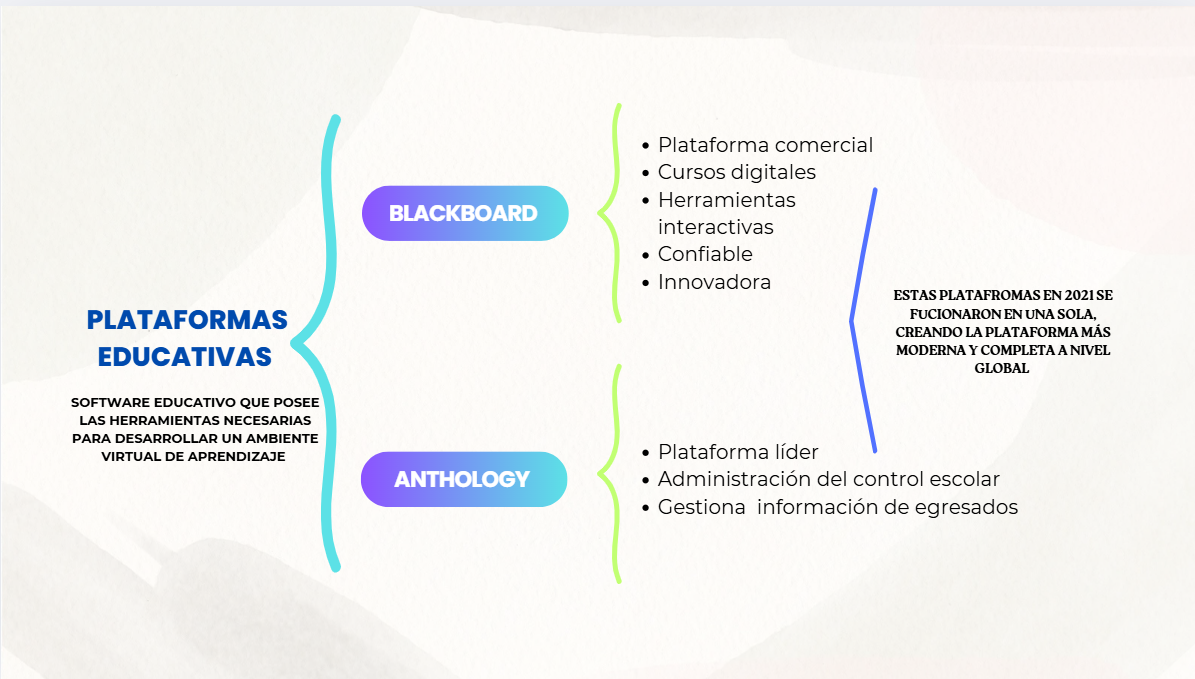 PLATAFORMAS EDUCATIVAS

SOFTWARE EDUCATIVO QUE POSEE LAS HERRAMIENTAS NECESARIAS PARA DESARROLLAR UN AMBIENTE VIRTUAL DE APRENDIZAJE

BLACKBOARD

- Plataforma comercial
- Cursos digitales
- Herramientas interactivas
- Confiable
- Innovadora

ANTHOLOGY

- Plataforma líder
- Administración del control escolar
- Gestiona información de egresados

ESTAS PLATAFROMAS EN 2021 SE FUCIONARON EN UNA SOLA, CREANDO LA PLATAFORMA MÁS MODERNA Y COMPLETA A NIVEL GLOBAL